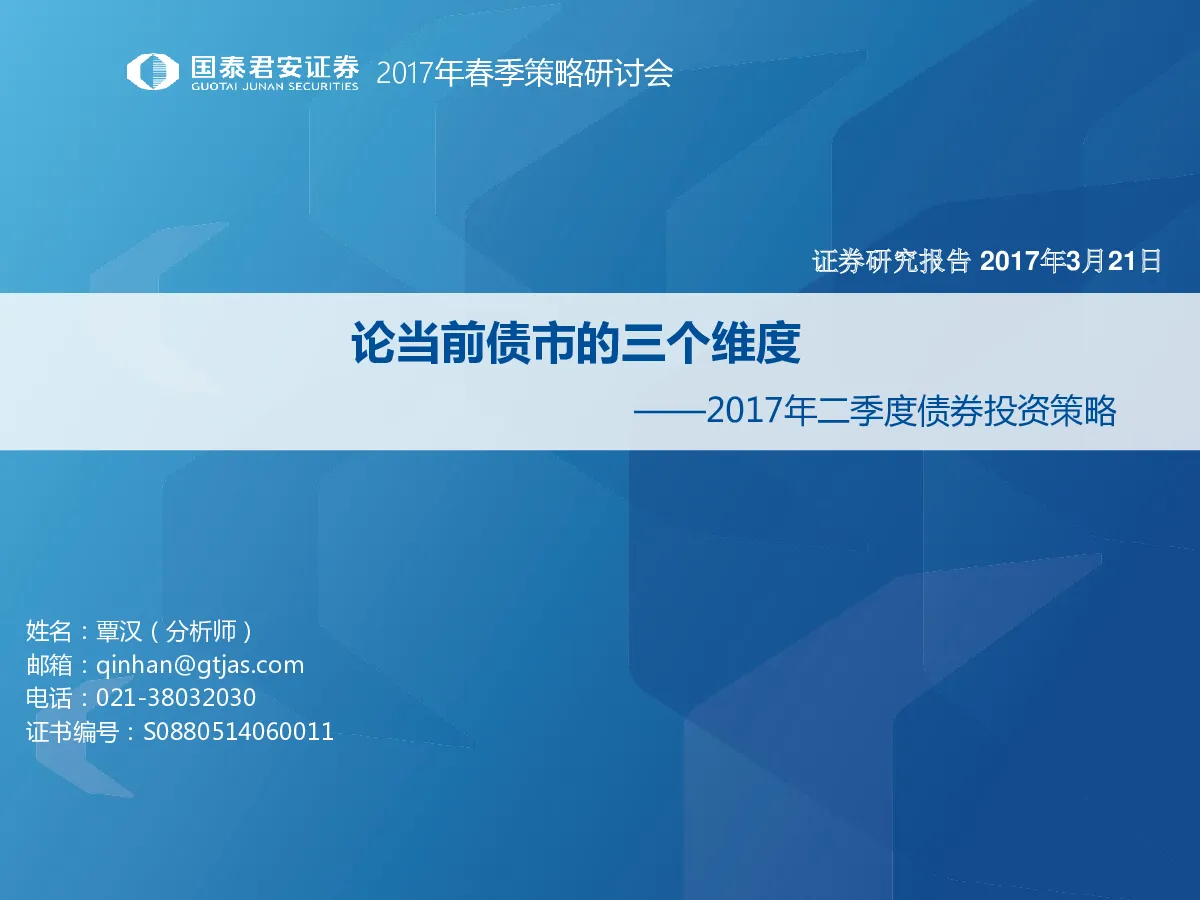 国泰君安证券
GUOTAI JUNAN SECURITIES
2017年春季策略研讨会

证券研究报告 2017年3月21日

论当前债市的三个维度

——2017年二季度债券投资策略

姓名：覃汉（分析师）
邮箱：qinhan@gtjas.com
电话：021-38032030
证书编号：S0880514060011